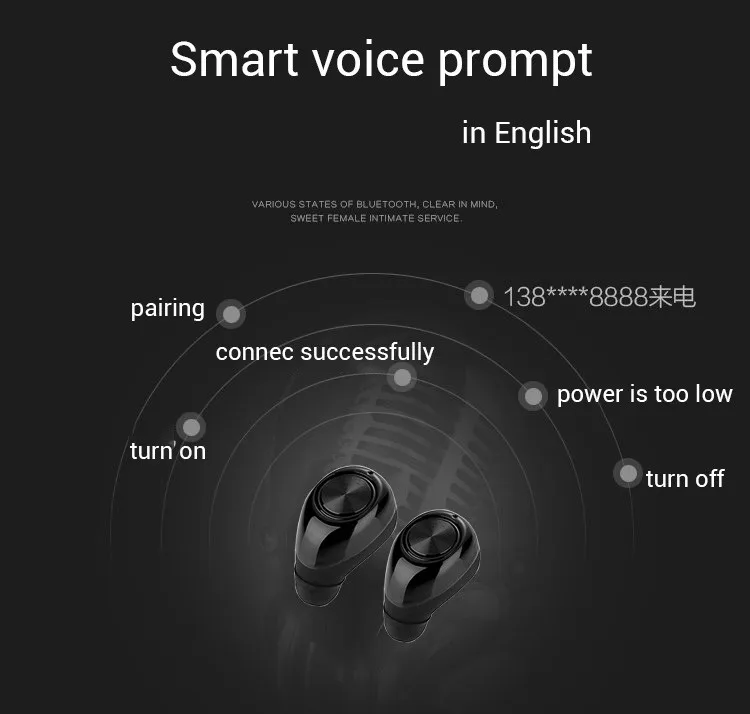 Smart voice prompt

in English

VARIOUS STATES OF BLUETOOTH, CLEAR IN MIND, SWEET FEMALE INTIMATE SERVICE.

pairing

138****8888来电

connec successfully

power is too low

turn on

turn off